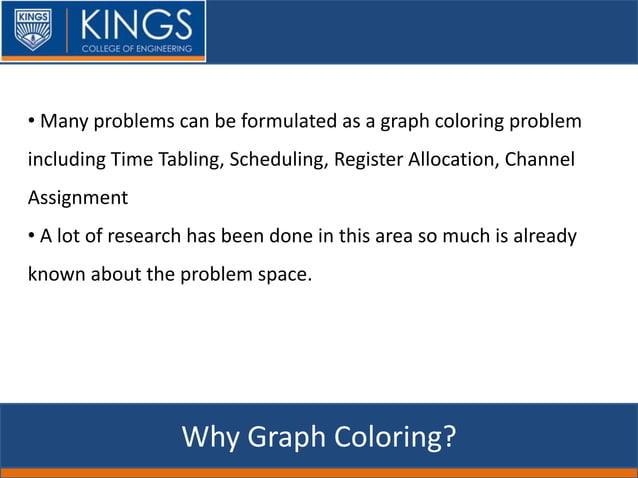 KINGS

KINGS
COLLEGE OF ENGINEERING

• Many problems can be formulated as a graph coloring problem including Time Tabling, Scheduling, Register Allocation, Channel Assignment
• A lot of research has been done in this area so much is already known about the problem space.

Why Graph Coloring?